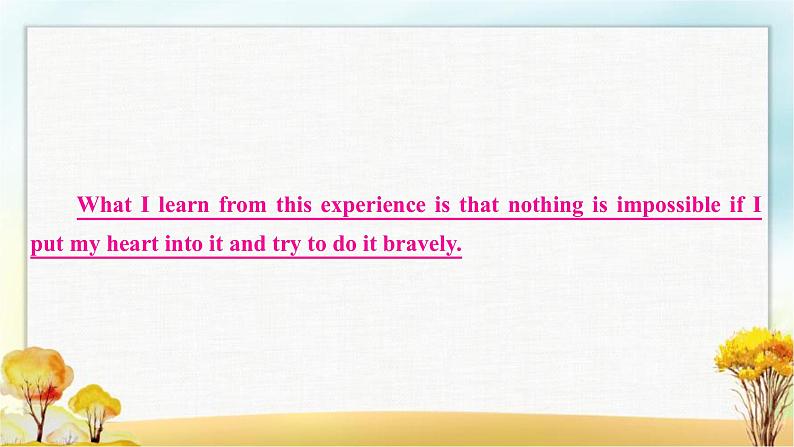 What I learn from this experience is that nothing is impossible if I put my heart into it and try to do it bravely.